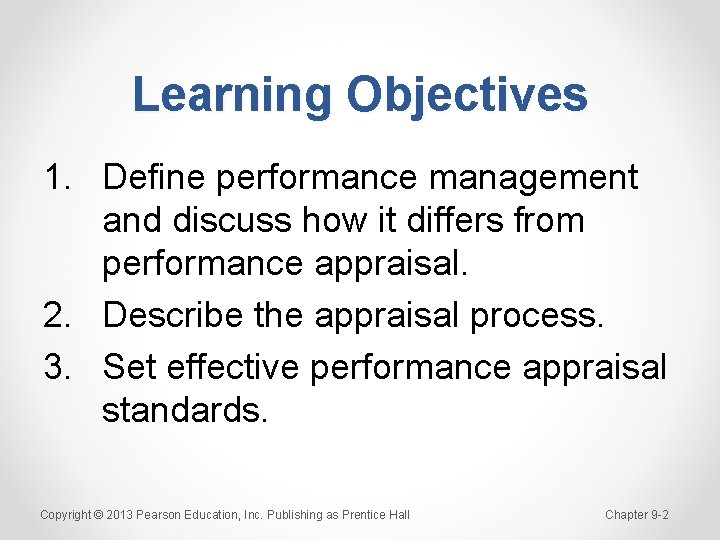 Learning Objectives

1. Define performance management and discuss how it differs from performance appraisal.
2. Describe the appraisal process.
3. Set effective performance appraisal standards.

Copyright © 2013 Pearson Education, Inc. Publishing as Prentice Hall

Chapter 9-2